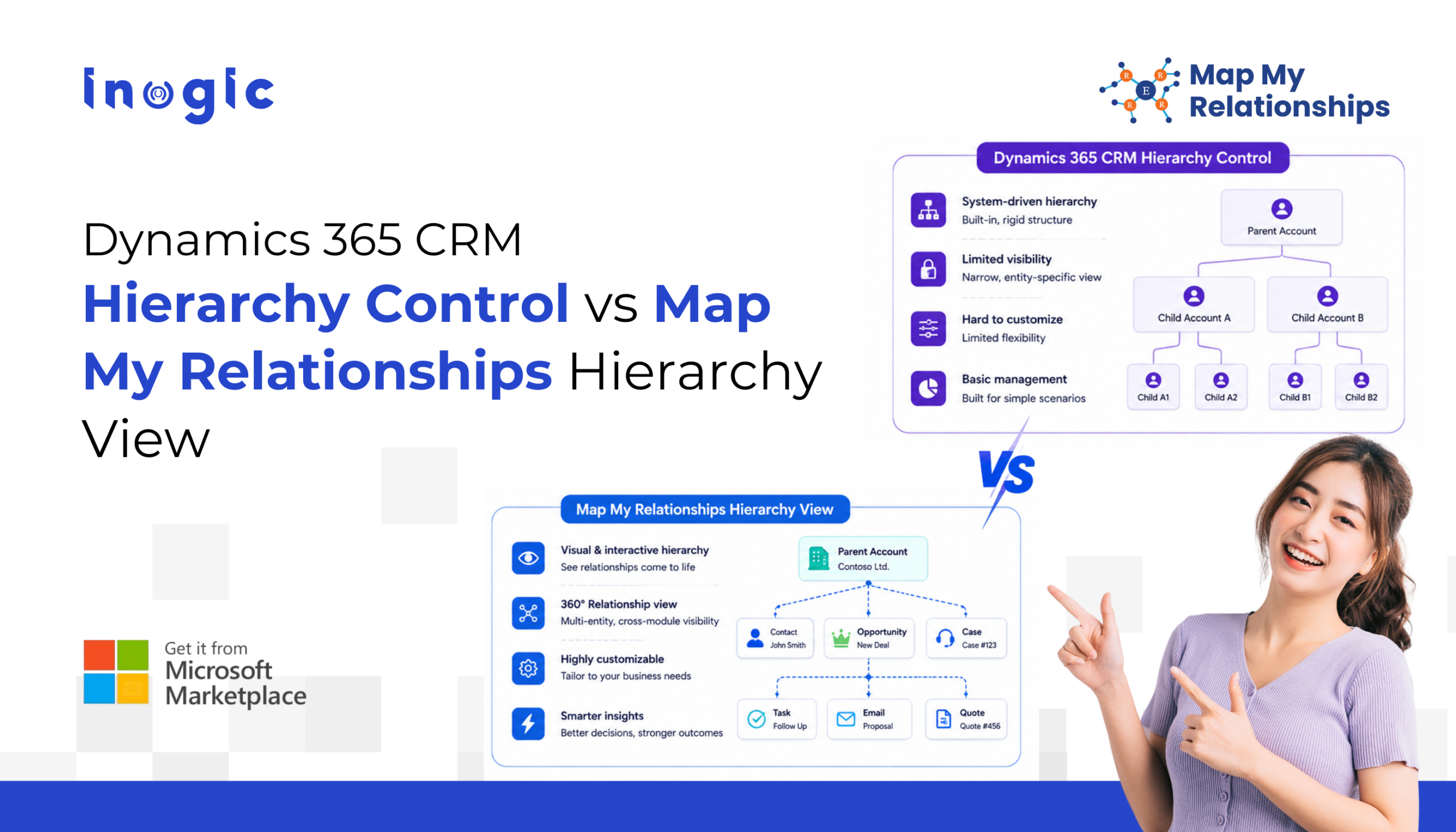 inogic

Map My Relationships

Dynamics 365 CRM Hierarchy Control vs Map My Relationships Hierarchy View

Dynamics 365 CRM Hierarchy Control

System-driven hierarchy
Built-in, rigid structure

Limited visibility
Narrow, entity-specific view

Hard to customize
Limited flexibility

Basic management
Built for simple scenarios

Parent Account
Child Account A
Child Account B
Child A1
Child A2
Child B1
Child B2

VS

Map My Relationships Hierarchy View

Visual & interactive hierarchy
See relationships come to life

360° Relationship view
Multi-entity, cross-module visibility

Highly customizable
Tailor to your business needs

Smarter insights
Better decisions, stronger outcomes

Parent Account
Contoso Ltd.

Contact
John Smith

Opportunity
New Deal

Case
Case #123

Task
Follow Up

Email
Proposal

Quote
Quote #456

Get it from
Microsoft
Marketplace